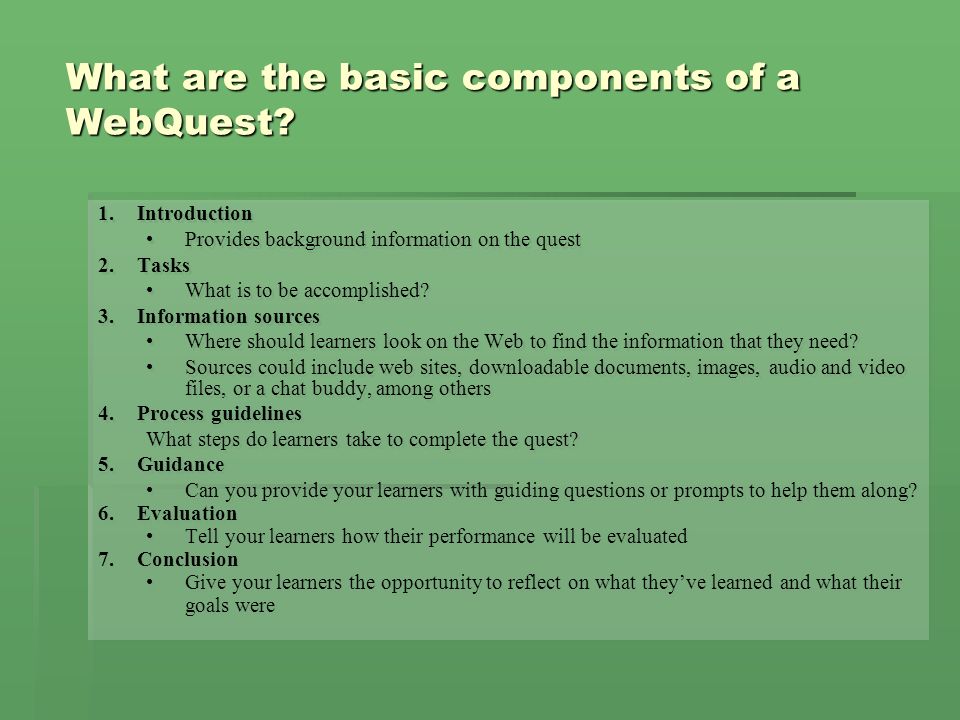 What are the basic components of a WebQuest?

1. Introduction
• Provides background information on the quest
2. Tasks
• What is to be accomplished?
3. Information sources
• Where should learners look on the Web to find the information that they need?
• Sources could include web sites, downloadable documents, images, audio and video files, or a chat buddy, among others
4. Process guidelines
What steps do learners take to complete the quest?
5. Guidance
• Can you provide your learners with guiding questions or prompts to help them along?
6. Evaluation
• Tell your learners how their performance will be evaluated
7. Conclusion
• Give your learners the opportunity to reflect on what they've learned and what their goals were